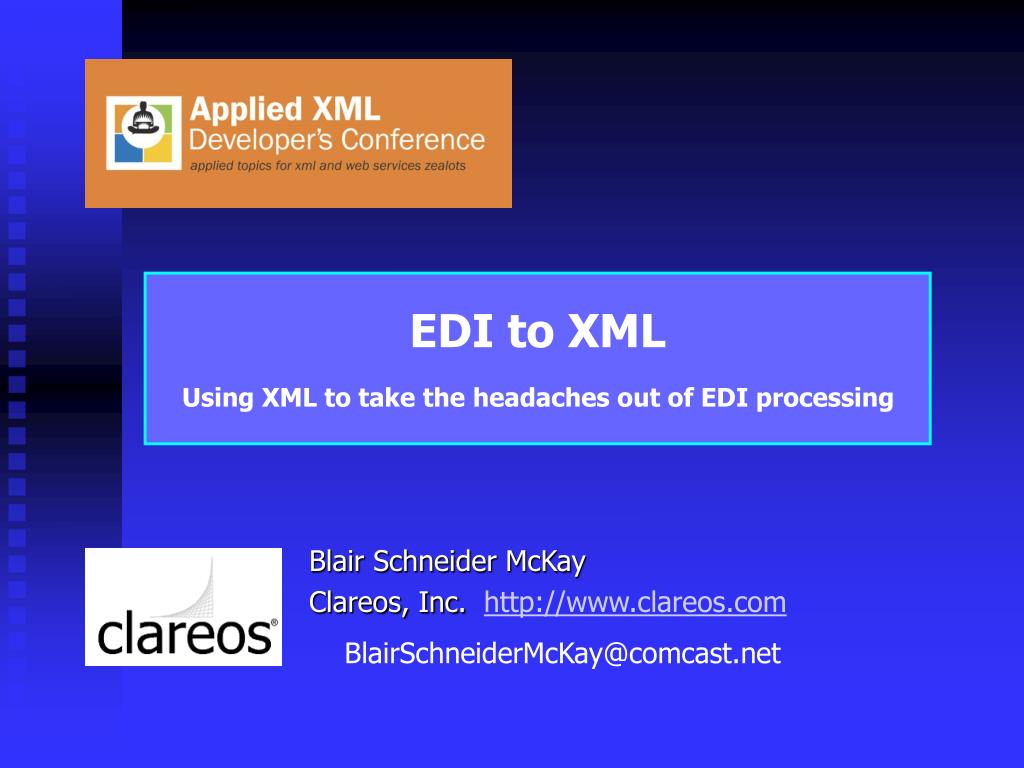 Applied XML
Developer's Conference
applied topics for xml and web services zealots

EDI to XML

Using XML to take the headaches out of EDI processing

clareos®

Blair Schneider McKay
Clareos, Inc. http://www.clareos.com
BlairSchneiderMcKay@comcast.net